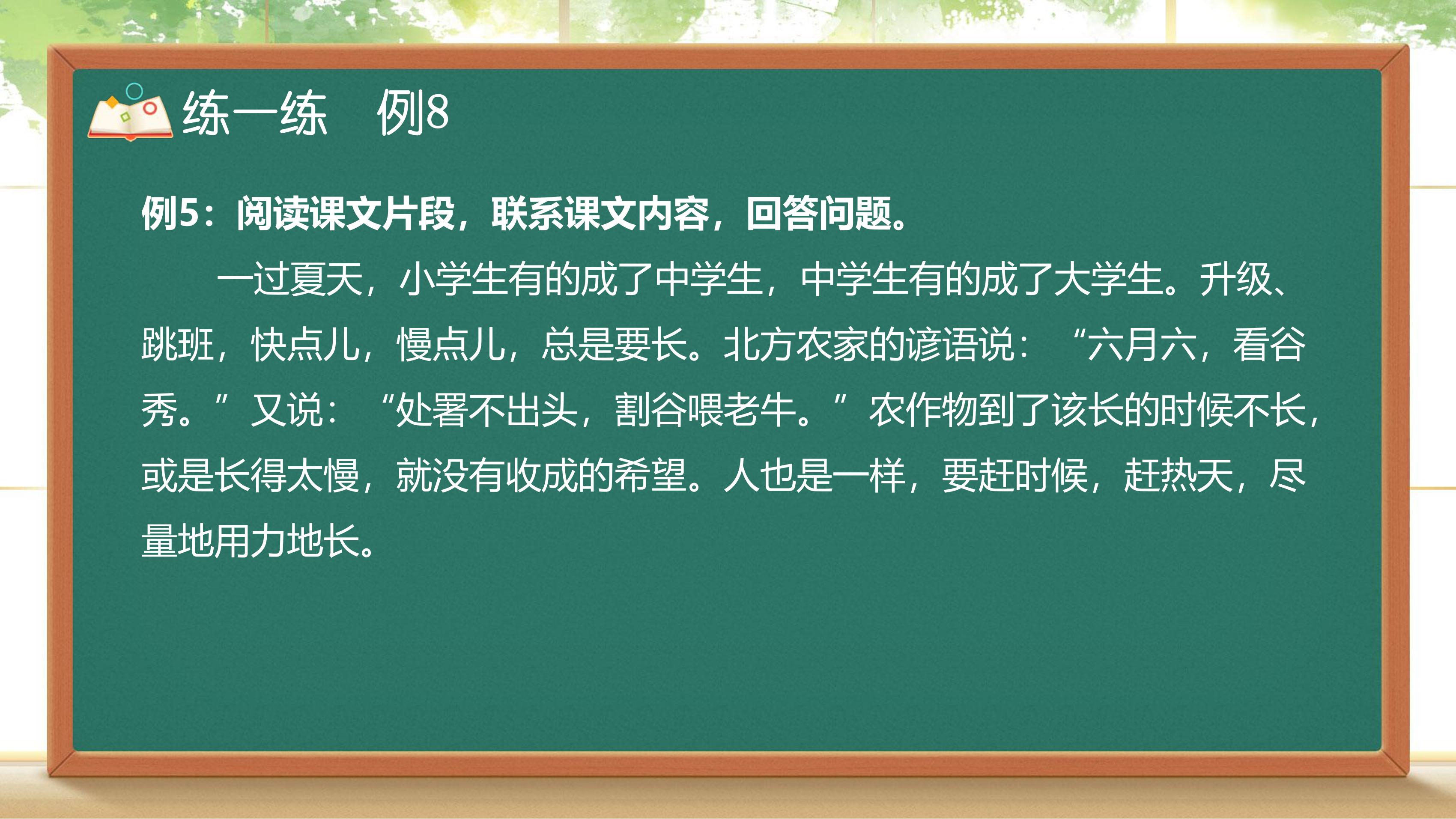 练一练　例8

例5：阅读课文片段，联系课文内容，回答问题。

一过夏天，小学生有的成了中学生，中学生有的成了大学生。升级、跳班，快点儿，慢点儿，总是要长。北方农家的谚语说：“六月六，看谷秀。”又说：“处暑不出头，割谷喂老牛。”农作物到了该长的时候不长，或是长得太慢，就没有收成的希望。人也是一样，要赶时候，赶热天，尽量地用力地长。